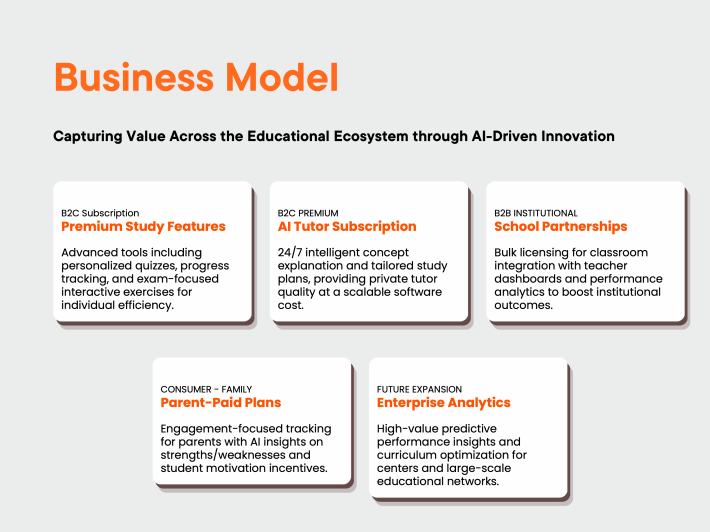 Business Model

Capturing Value Across the Educational Ecosystem through AI-Driven Innovation

B2C Subscription
Premium Study Features

Advanced tools including personalized quizzes, progress tracking, and exam-focused interactive exercises for individual efficiency.

B2C PREMIUM
AI Tutor Subscription

24/7 intelligent concept explanation and tailored study plans, providing private tutor quality at a scalable software cost.

B2B INSTITUTIONAL
School Partnerships

Bulk licensing for classroom integration with teacher dashboards and performance analytics to boost institutional outcomes.

CONSUMER - FAMILY
Parent-Paid Plans

Engagement-focused tracking for parents with AI insights on strengths/weaknesses and student motivation incentives.

FUTURE EXPANSION
Enterprise Analytics

High-value predictive performance insights and curriculum optimization for centers and large-scale educational networks.